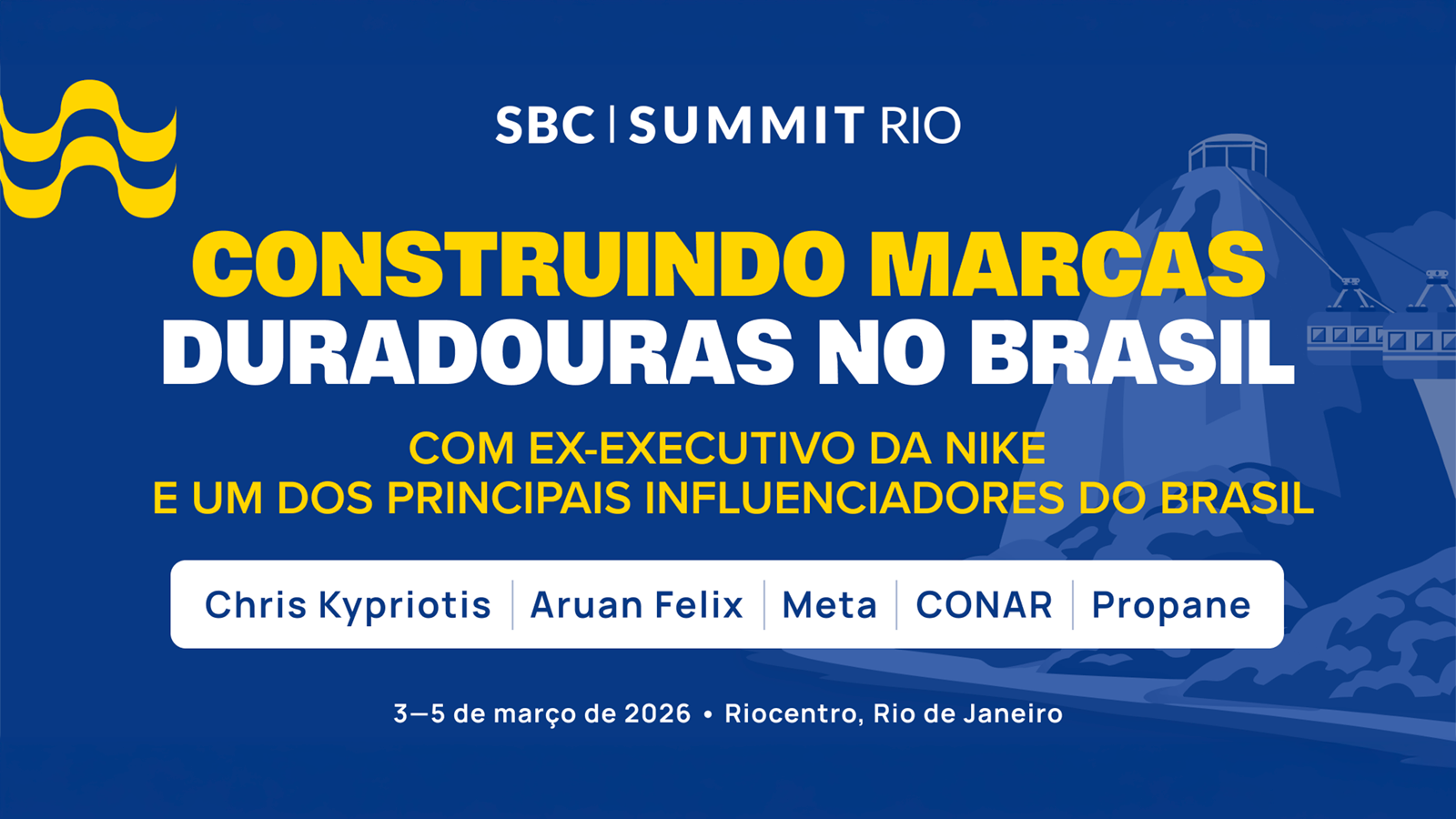 SBC | SUMMIT RIO

CONSTRUINDO MARCAS DURADOURAS NO BRASIL

COM EX-EXECUTIVO DA NIKE E UM DOS PRINCIPAIS INFLUENCIADORES DO BRASIL

Chris Kypriotis | Aruan Felix | Meta | CONAR | Propane

3—5 de março de 2026 • Riocentro, Rio de Janeiro